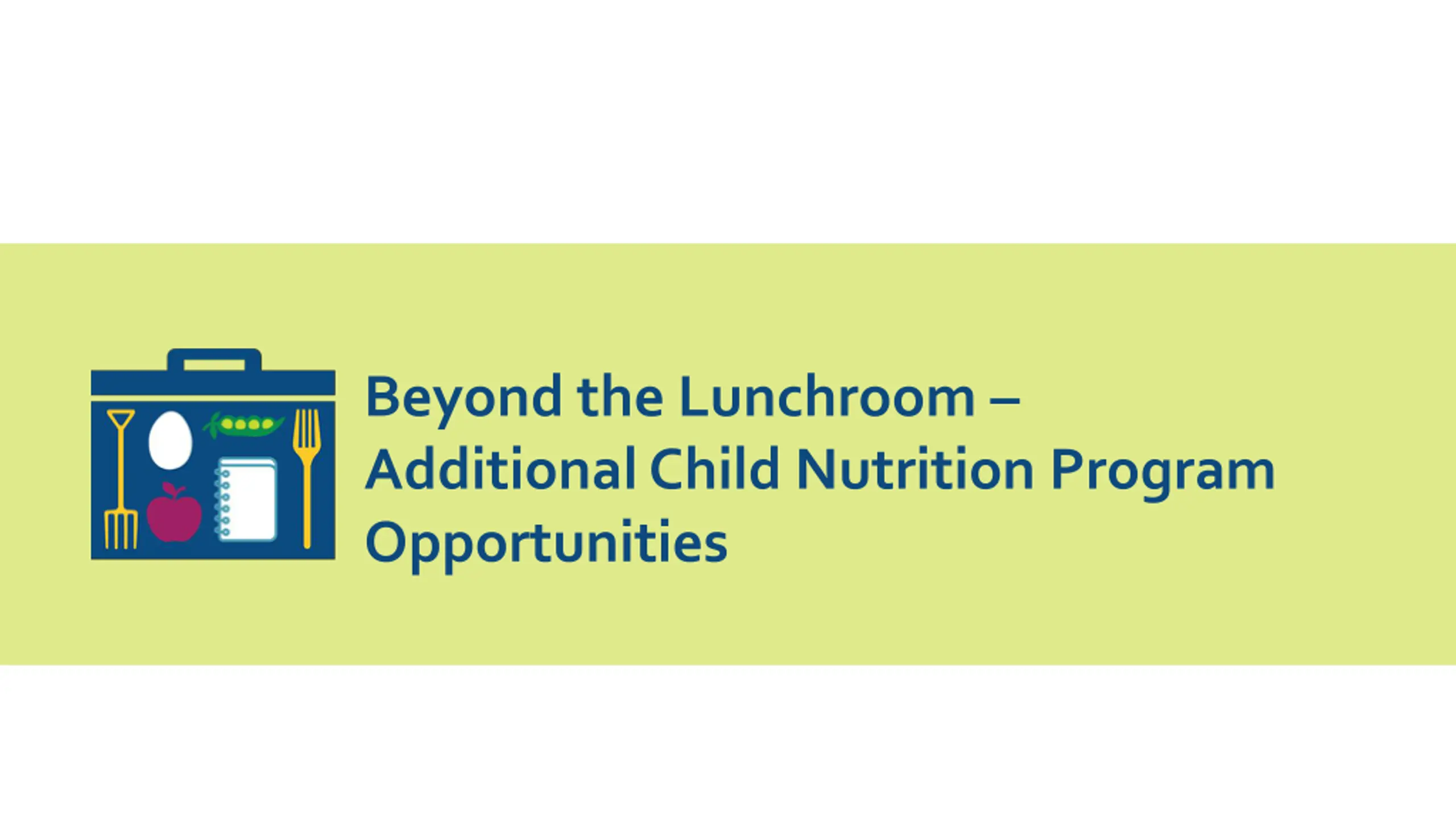 Beyond the Lunchroom – Additional Child Nutrition Program Opportunities